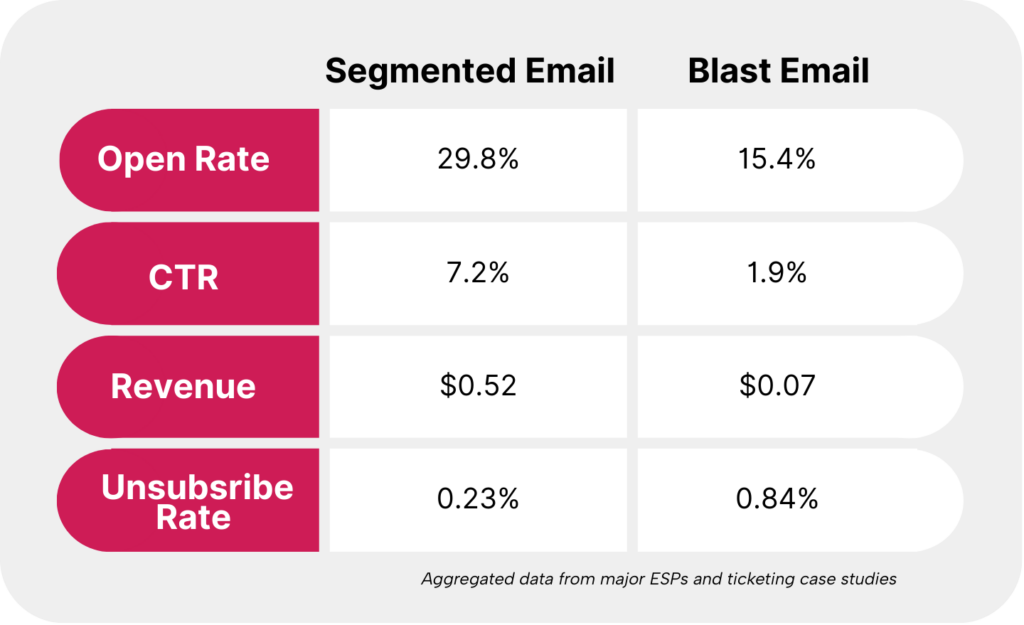 | | Segmented Email | Blast Email |
|---|---|---|
| Open Rate | 29.8% | 15.4% |
| CTR | 7.2% | 1.9% |
| Revenue | \$0.52 | \$0.07 |
| Unsubsribe Rate | 0.23% | 0.84% |

Aggregated data from major ESPs and ticketing case studies